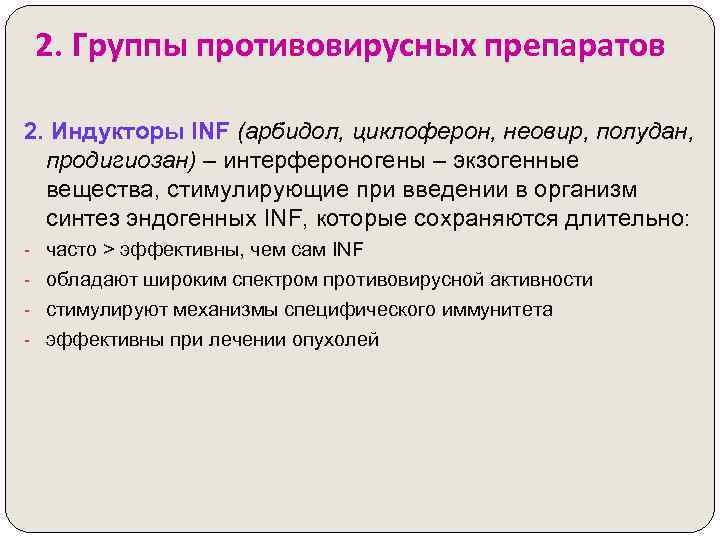 2. Группы противовирусных препаратов

2. Индукторы INF (арбидол, циклоферон, неовир, полудан, продигиозан) – интерфероногены – экзогенные вещества, стимулирующие при введении в организм синтез эндогенных INF, которые сохраняются длительно:

- часто > эффективны, чем сам INF
- обладают широким спектром противовирусной активности
- стимулируют механизмы специфического иммунитета
- эффективны при лечении опухолей